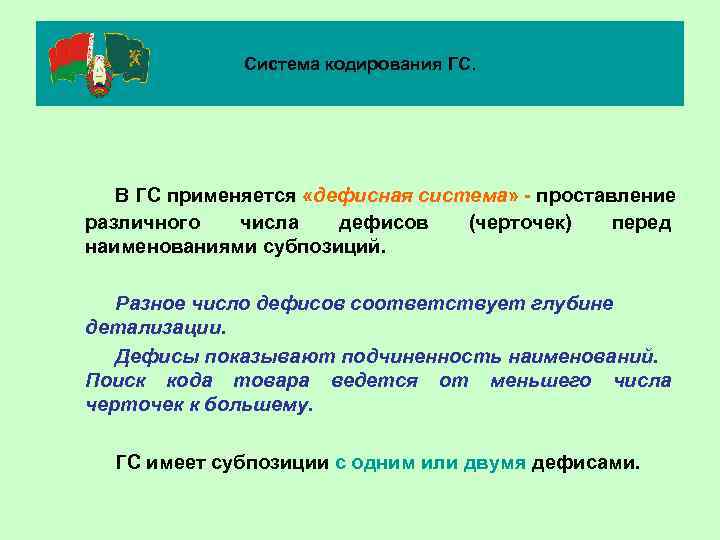 Система кодирования ГС.

В ГС применяется «дефисная система» - проставление различного числа дефисов (черточек) перед наименованиями субпозиций.

Разное число дефисов соответствует глубине детализации.

Дефисы показывают подчиненность наименований. Поиск кода товара ведется от меньшего числа черточек к большему.

ГС имеет субпозиции с одним или двумя дефисами.